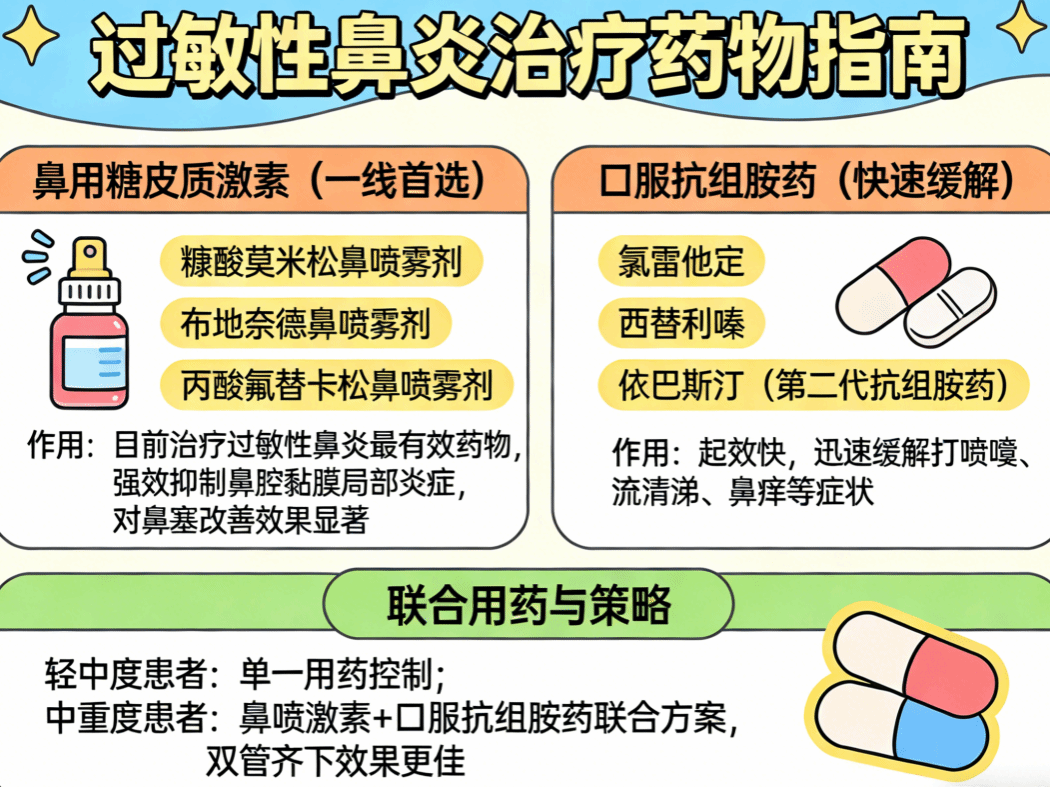 过敏性鼻炎治疗药物指南

鼻用糖皮质激素（一线首选）

糠酸莫米松鼻喷雾剂

布地奈德鼻喷雾剂

丙酸氟替卡松鼻喷雾剂

作用：目前治疗过敏性鼻炎最有效药物，强效抑制鼻腔黏膜局部炎症，对鼻塞改善效果显著

口服抗组胺药（快速缓解）

氯雷他定

西替利嗪

依巴斯汀（第二代抗组胺药）

作用：起效快，迅速缓解打喷嚏、流清涕、鼻痒等症状

联合用药与策略

轻中度患者：单一用药控制；

中重度患者：鼻喷激素+口服抗组胺药联合方案，双管齐下效果更佳